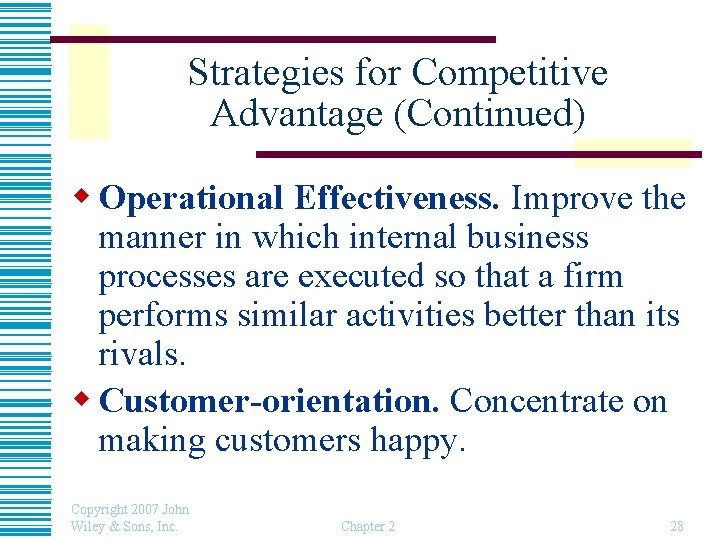 Strategies for Competitive Advantage (Continued)

Operational Effectiveness. Improve the manner in which internal business processes are executed so that a firm performs similar activities better than its rivals.

Customer-orientation. Concentrate on making customers happy.

Copyright 2007 John Wiley & Sons, Inc.

Chapter 2

28